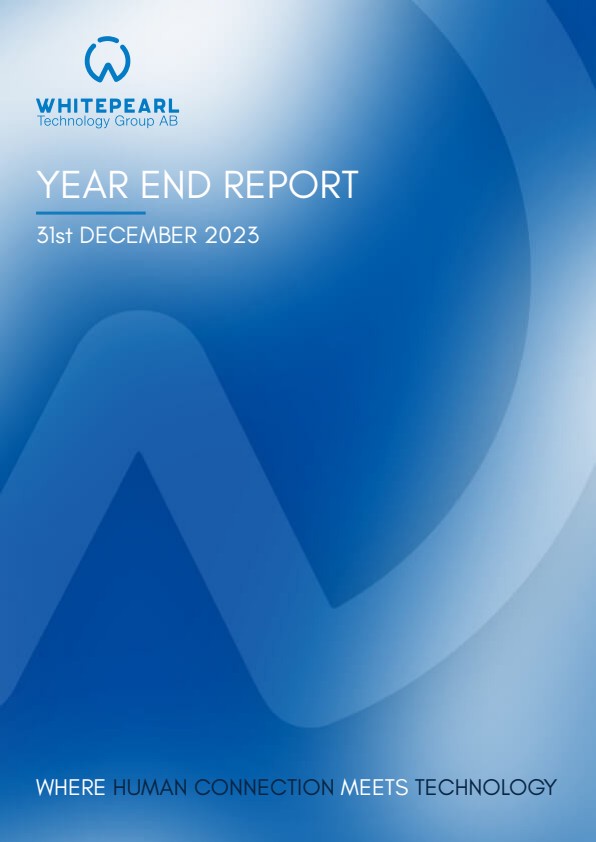 WHITEPEARL
Technology Group AB

YEAR END REPORT

31st DECEMBER 2023

WHERE HUMAN CONNECTION MEETS TECHNOLOGY